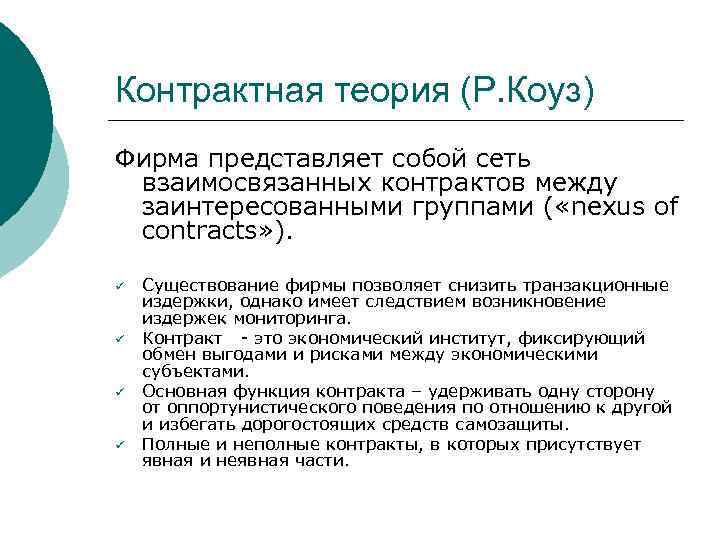 Контрактная теория (Р.Коуз)

Фирма представляет собой сеть взаимосвязанных контрактов между заинтересованными группами («nexus of contracts»).

✓ Существование фирмы позволяет снизить транзакционные издержки, однако имеет следствием возникновение издержек мониторинга.
✓ Контракт - это экономический институт, фиксирующий обмен выгодами и рисками между экономическими субъектами.
✓ Основная функция контракта – удерживать одну сторону от оппортунистического поведения по отношению к другой и избегать дорогостоящих средств самозащиты.
✓ Полные и неполные контракты, в которых присутствует явная и неявная части.